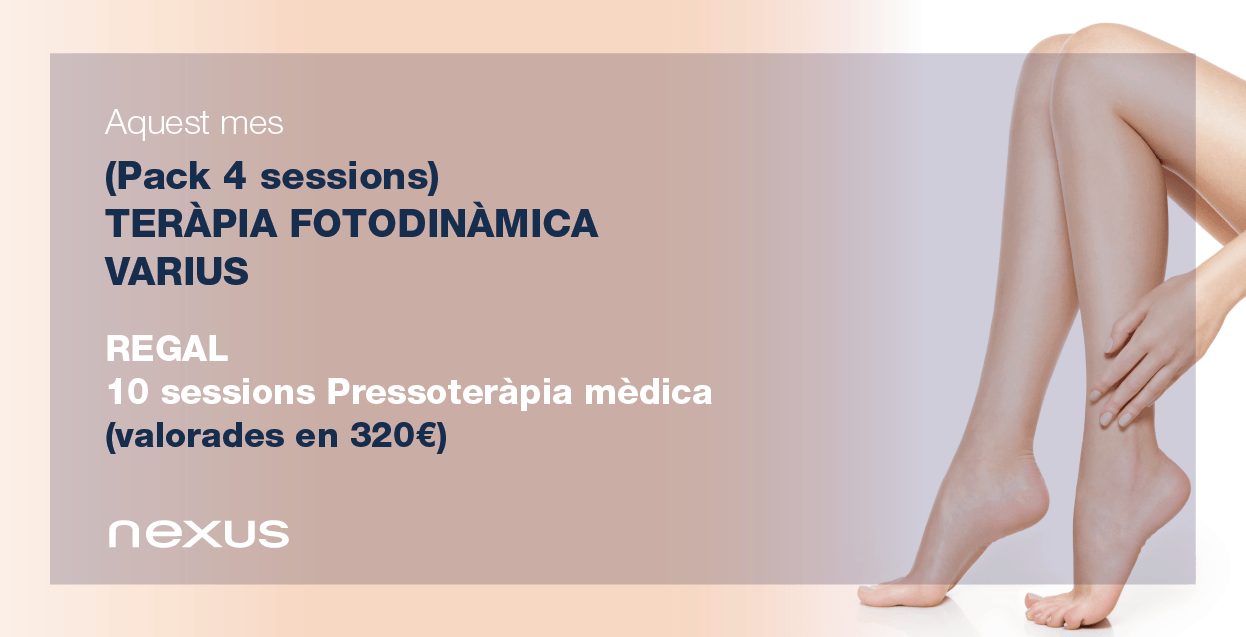 Aquest mes

(Pack 4 sessions)
TERÀPIA FOTODINÀMICA
VARIUS

REGAL
10 sessions Pressoteràpia mèdica
(valorades en 320€)

nexus